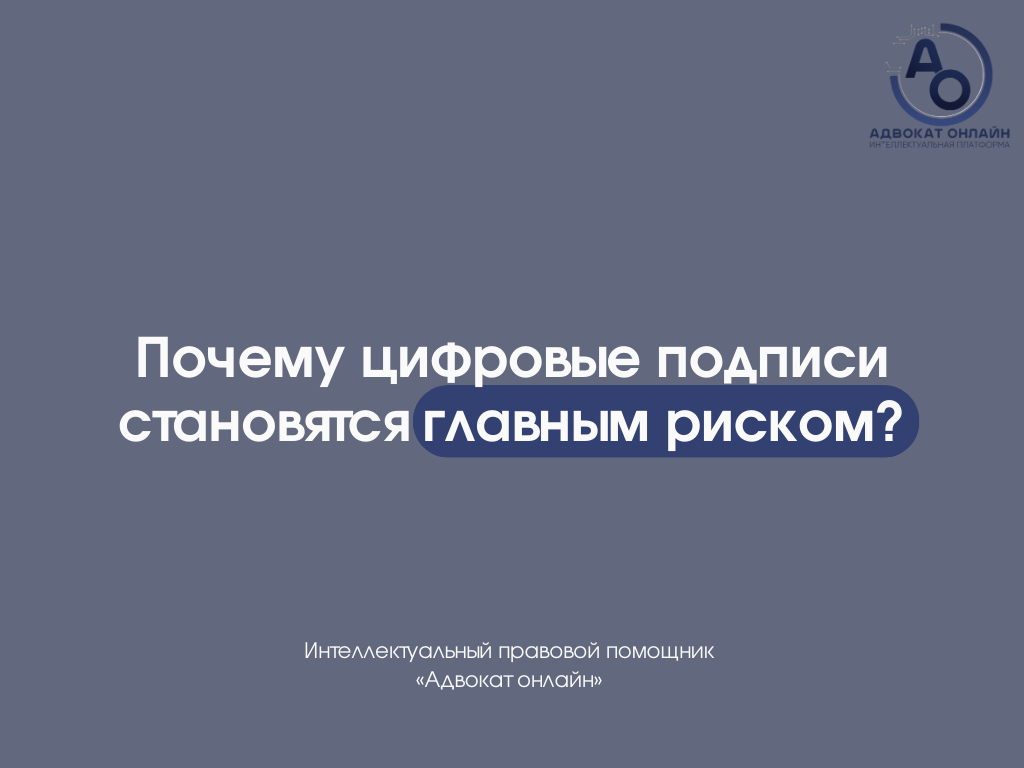 АО
АДВОКАТ ОНЛАЙН
ИНТЕЛЛЕКТУАЛЬНАЯ ПЛАТФОРМА

Почему цифровые подписи становятся главным риском?

Интеллектуальный правовой помощник «Адвокат онлайн»